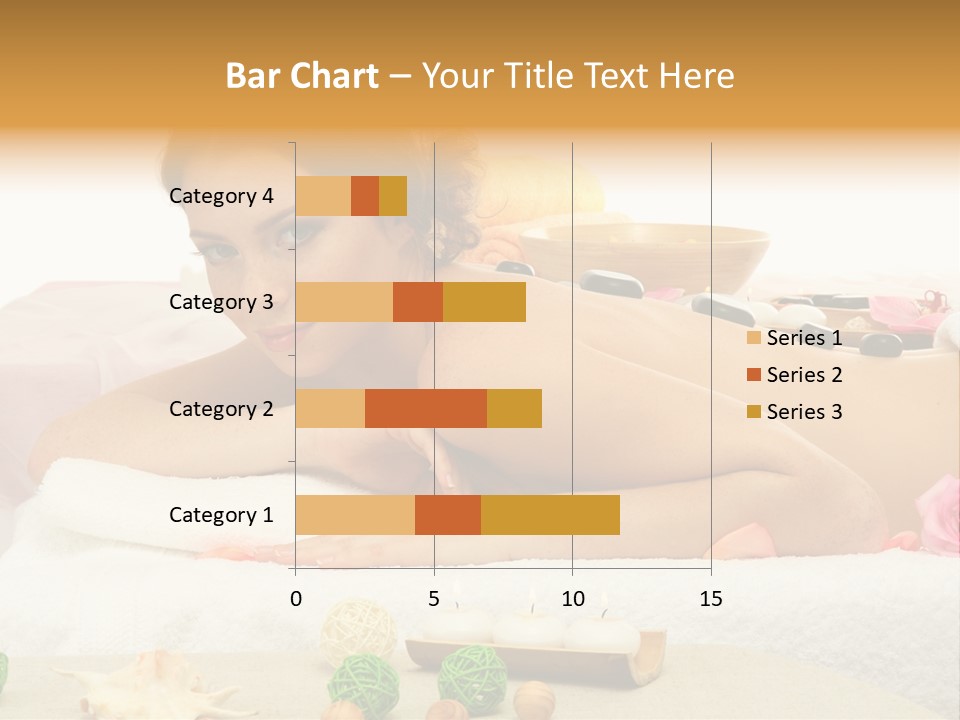 Bar Chart – Your Title Text Here

Category 4
Category 3
Category 2
Category 1

0
5
10
15

Series 1
Series 2
Series 3